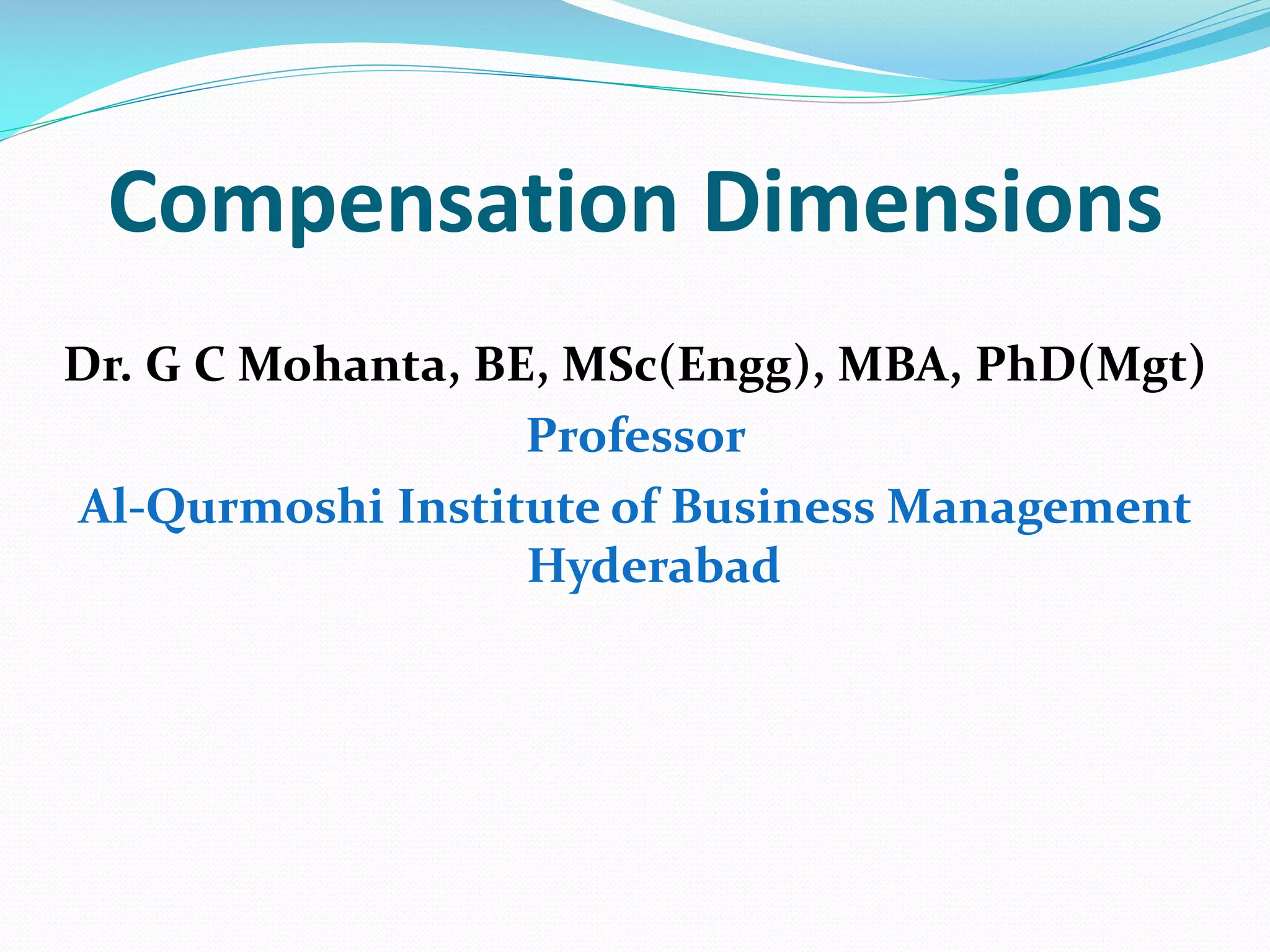 Compensation Dimensions

Dr. G C Mohanta, BE, MSc(Engg), MBA, PhD(Mgt)
Professor
Al-Qurmoshi Institute of Business Management
Hyderabad